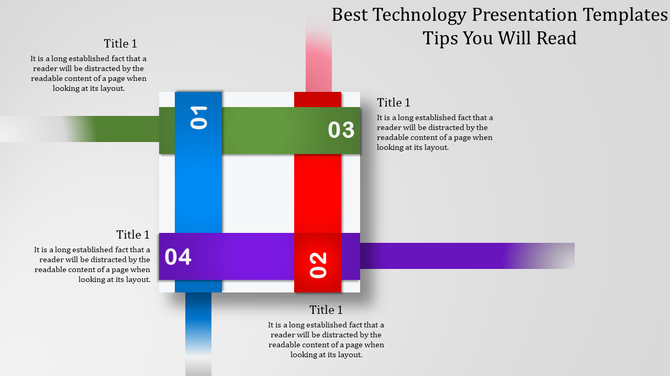 Best Technology Presentation Templates Tips You Will Read

Title 1
It is a long established fact that a reader will be distracted by the readable content of a page when looking at its layout.

01

03

Title 1
It is a long established fact that a reader will be distracted by the readable content of a page when looking at its layout.

Title 1
It is a long established fact that a reader will be distracted by the readable content of a page when looking at its layout.

04

02

Title 1
It is a long established fact that a reader will be distracted by the readable content of a page when looking at its layout.